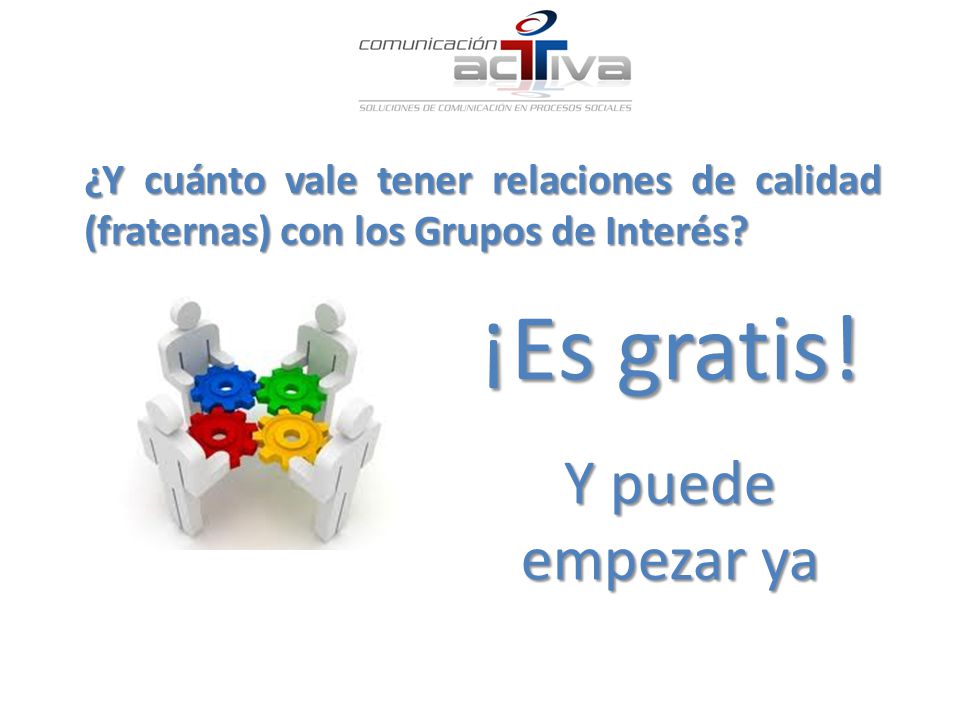 comunicación acTiva
SOLUCIONES DE COMUNICACIÓN EN PROCESOS SOCIALES

¿Y cuánto vale tener relaciones de calidad (fraternas) con los Grupos de Interés?

¡Es gratis!

Y puede empezar ya